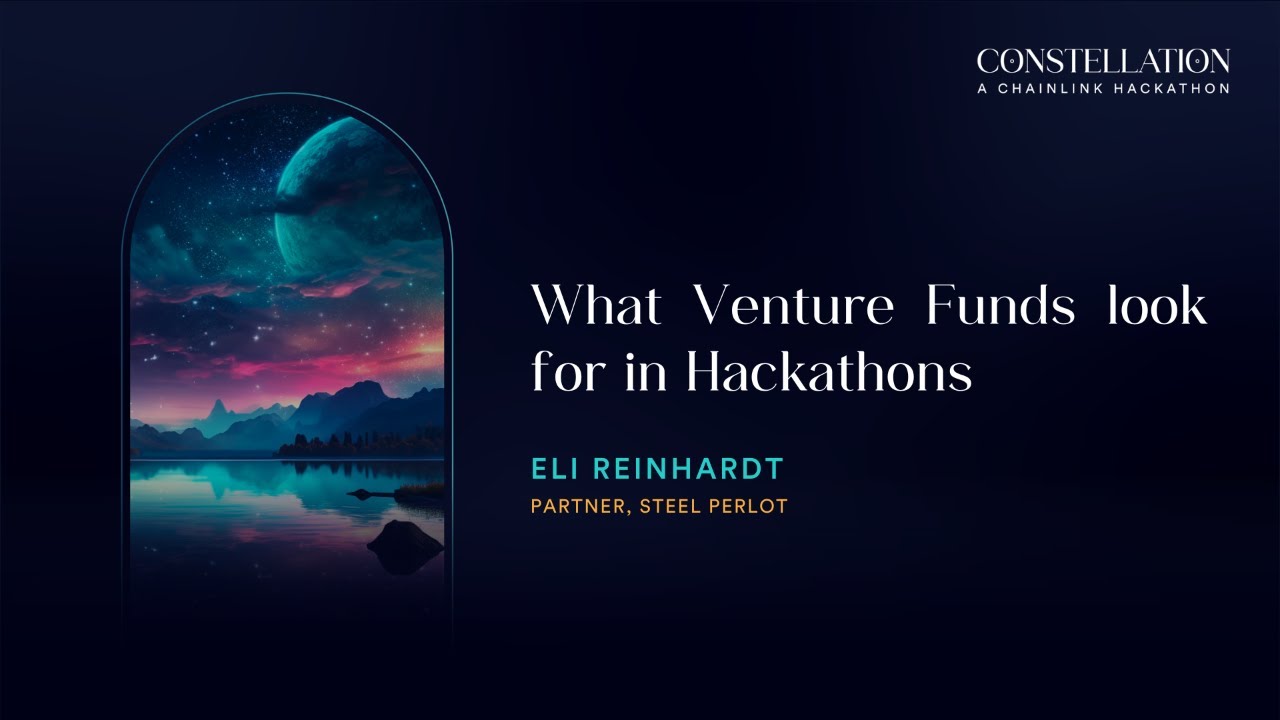 CONSTELLATION
A CHAINLINK HACKATHON

What Venture Funds look for in Hackathons

ELI REINHARDT

PARTNER, STEEL PERLOT